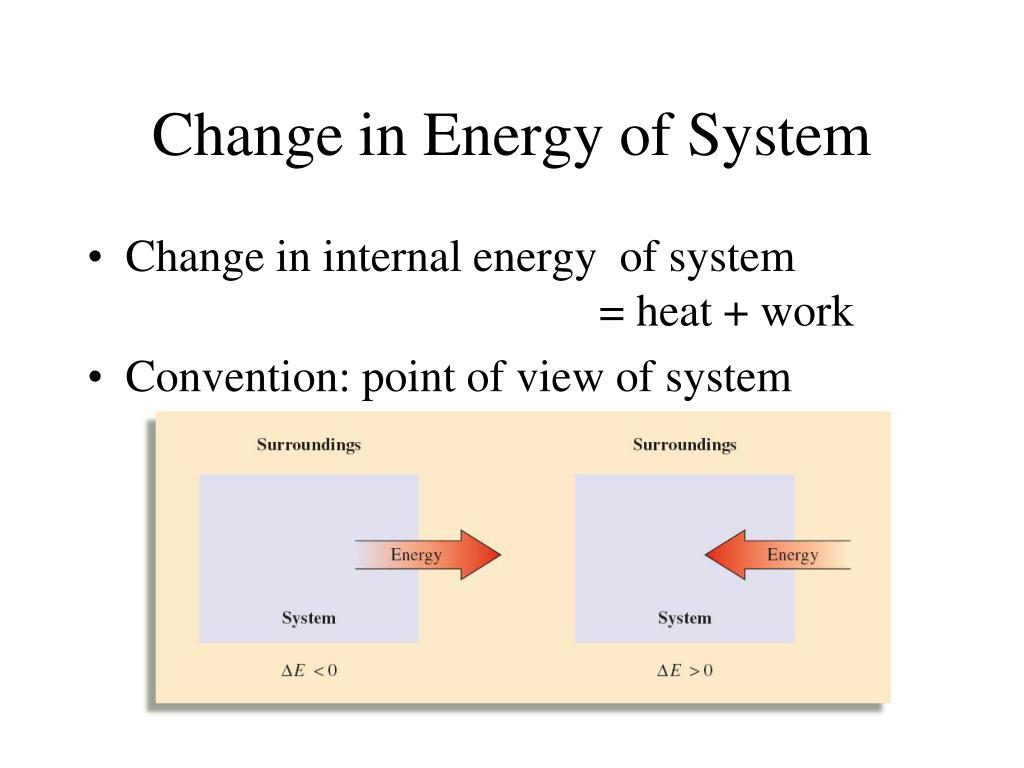 Change in Energy of System

• Change in internal energy of system = heat + work
• Convention: point of view of system

Surroundings
Energy
System
$\Delta E < 0$

Surroundings
Energy
System
$\Delta E > 0$